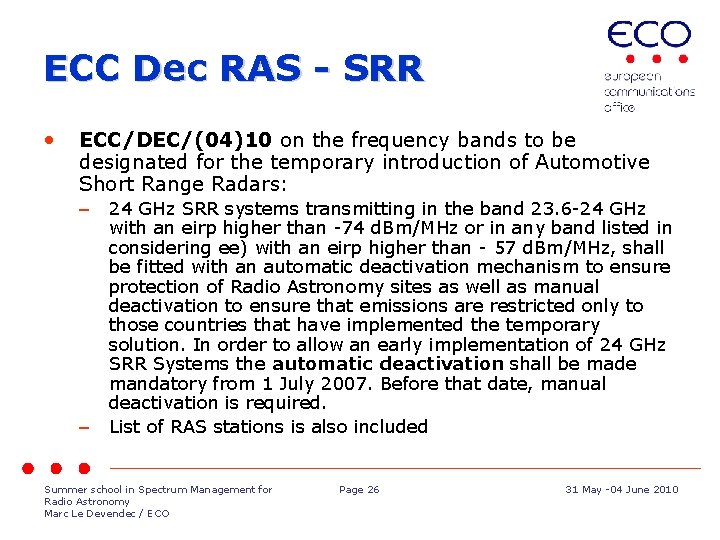 ECC Dec RAS - SRR

ECO
european communications office

• ECC/DEC/(04)10 on the frequency bands to be designated for the temporary introduction of Automotive Short Range Radars:

– 24 GHz SRR systems transmitting in the band 23.6-24 GHz with an eirp higher than -74 dBm/MHz or in any band listed in considering ee) with an eirp higher than - 57 dBm/MHz, shall be fitted with an automatic deactivation mechanism to ensure protection of Radio Astronomy sites as well as manual deactivation to ensure that emissions are restricted only to those countries that have implemented the temporary solution. In order to allow an early implementation of 24 GHz SRR Systems the automatic deactivation shall be made mandatory from 1 July 2007. Before that date, manual deactivation is required.

– List of RAS stations is also included

Summer school in Spectrum Management for Radio Astronomy
Marc Le Devendec / ECO

Page 26

31 May -04 June 2010